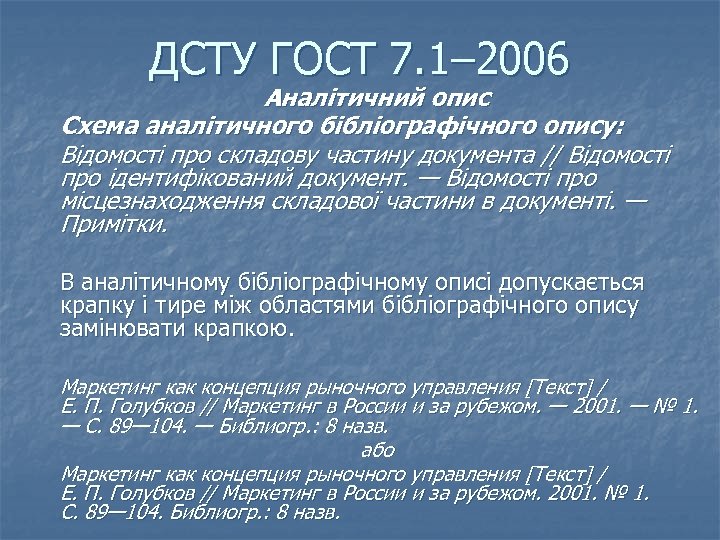 ДСТУ ГОСТ 7.1–2006

Аналітичний опис

Схема аналітичного бібліографічного опису:

Відомості про складову частину документа // Відомості про ідентифікований документ. — Відомості про місцезнаходження складової частини в документі. — Примітки.

В аналітичному бібліографічному описі допускається крапку і тире між областями бібліографічного опису замінювати крапкою.

Маркетинг как концепция рыночного управления [Текст] / Е. П. Голубков // Маркетинг в России и за рубежом. — 2001. — № 1. — С. 89—104. — Библиогр.: 8 назв.

або

Маркетинг как концепция рыночного управления [Текст] / Е. П. Голубков // Маркетинг в России и за рубежом. 2001. № 1. С. 89—104. Библиогр.: 8 назв.